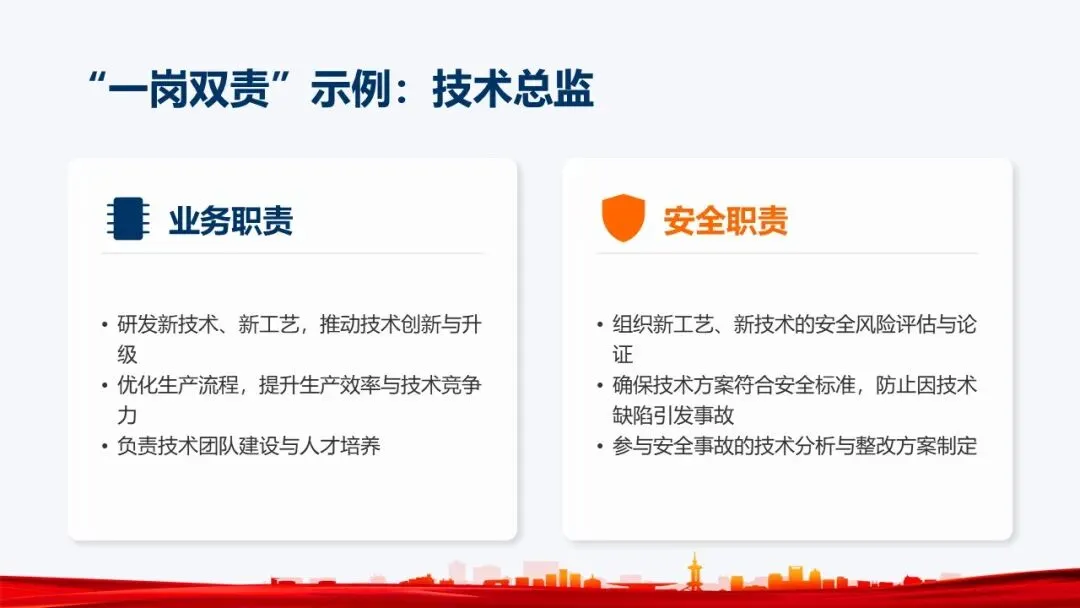 “一岗双责”示例：技术总监

业务职责

• 研发新技术、新工艺，推动技术创新与升级
• 优化生产流程，提升生产效率与技术竞争力
• 负责技术团队建设与人才培养

安全职责

• 组织新工艺、新技术的安全风险评估与论证
• 确保技术方案符合安全标准，防止因技术缺陷引发事故
• 参与安全事故的技术分析与整改方案制定